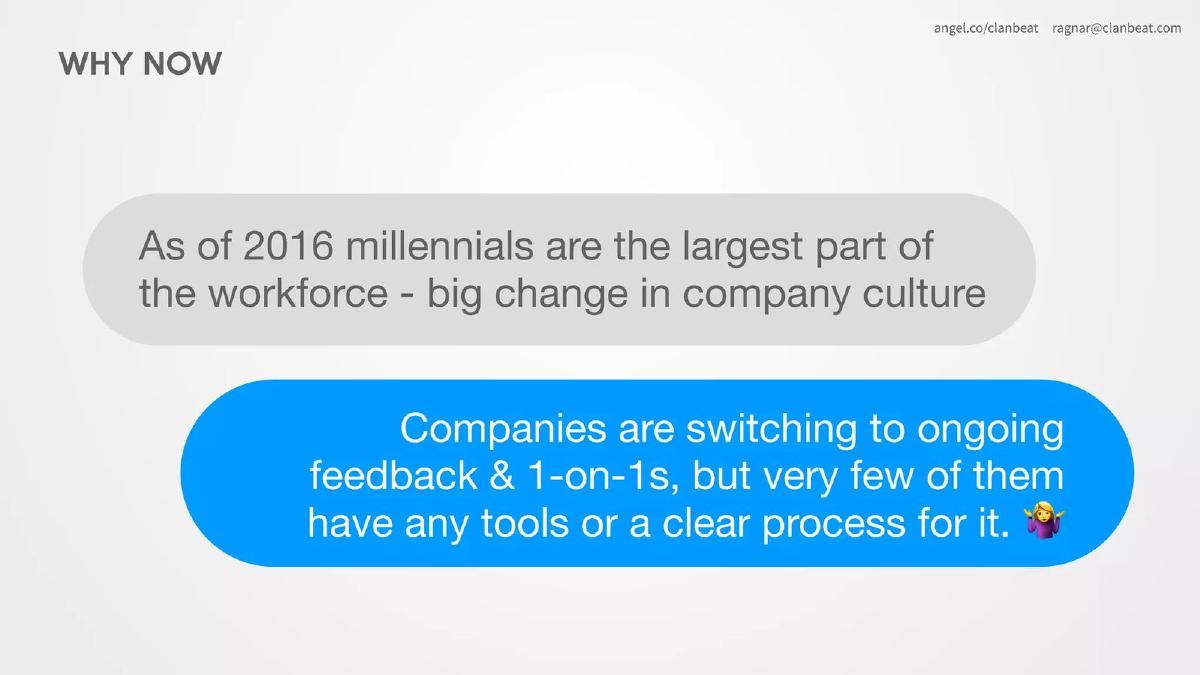 angel.co/clanbeat ragnar@clanbeat.com

WHY NOW

As of 2016 millennials are the largest part of the workforce - big change in company culture

Companies are switching to ongoing feedback & 1-on-1s, but very few of them have any tools or a clear process for it. 🤷‍♀️